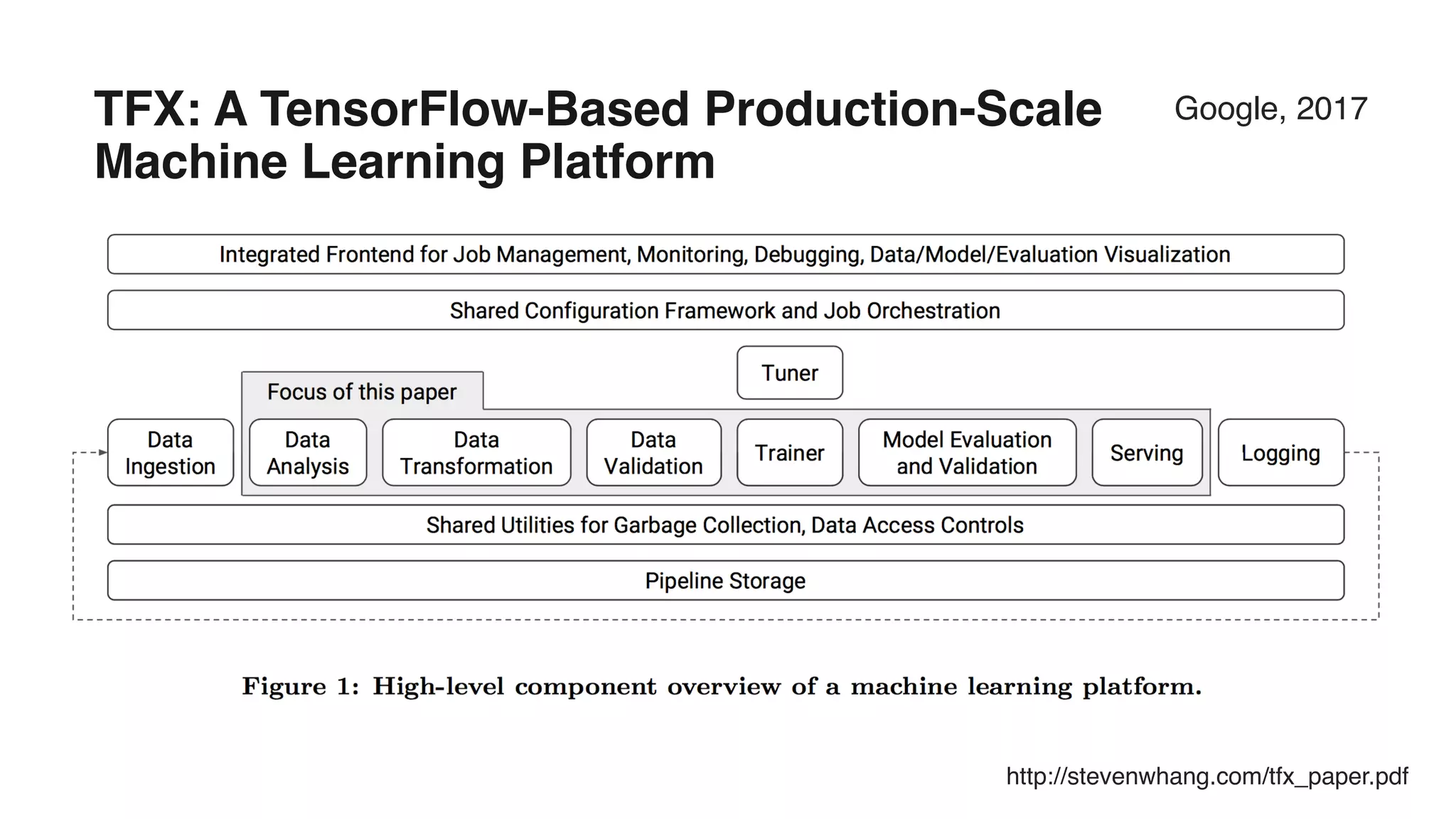 TFX: A TensorFlow-Based Production-Scale Machine Learning Platform

Google, 2017

Integrated Frontend for Job Management, Monitoring, Debugging, Data/Model/Evaluation Visualization

Shared Configuration Framework and Job Orchestration

Tuner

Focus of this paper

Data Ingestion

Data Analysis

Data Transformation

Data Validation

Trainer

Model Evaluation and Validation

Serving

Logging

Shared Utilities for Garbage Collection, Data Access Controls

Pipeline Storage

Figure 1: High-level component overview of a machine learning platform.

http://stevenwhang.com/tfx_paper.pdf